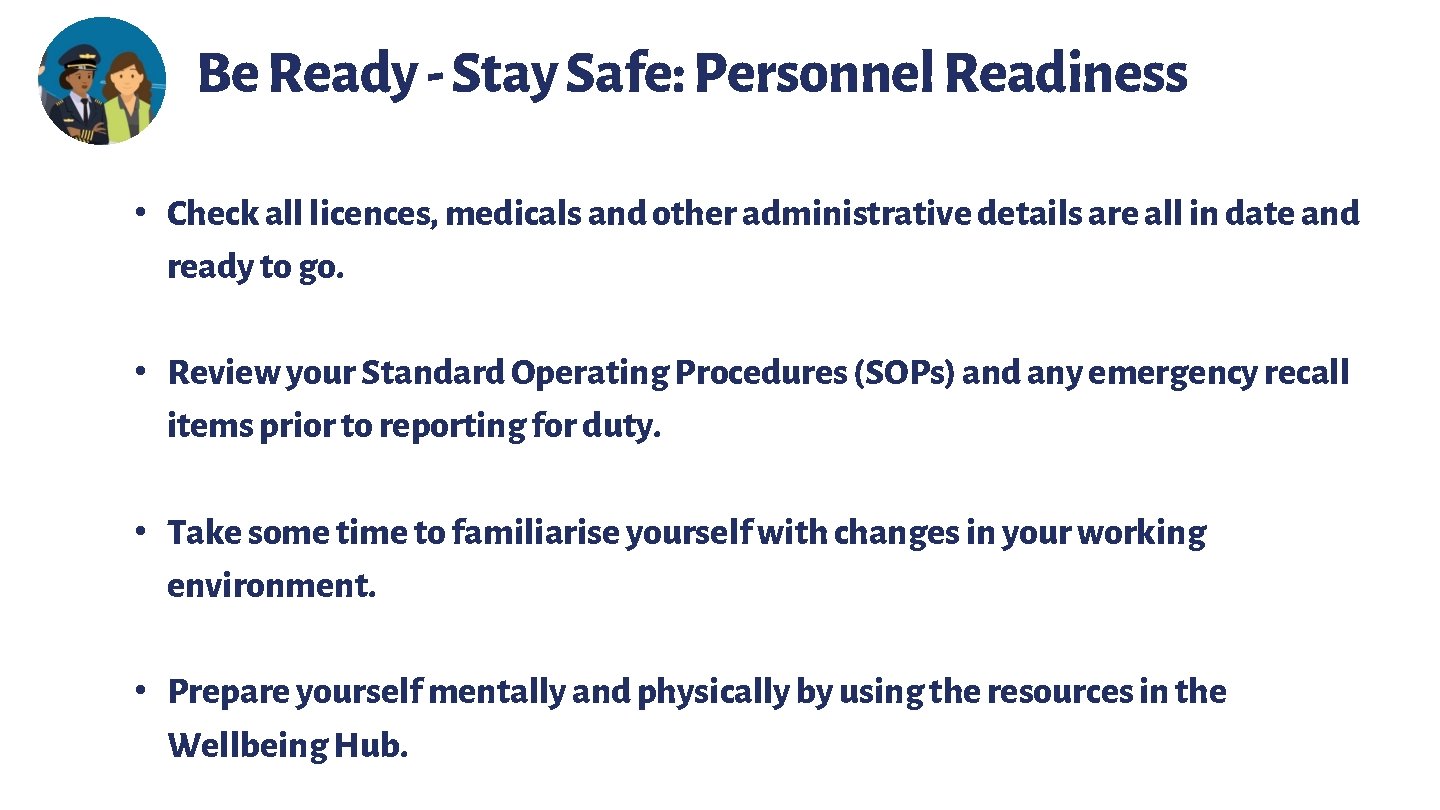 Be Ready - Stay Safe: Personnel Readiness

• Check all licences, medicals and other administrative details are all in date and ready to go.

• Review your Standard Operating Procedures (SOPs) and any emergency recall items prior to reporting for duty.

• Take some time to familiarise yourself with changes in your working environment.

• Prepare yourself mentally and physically by using the resources in the Wellbeing Hub.